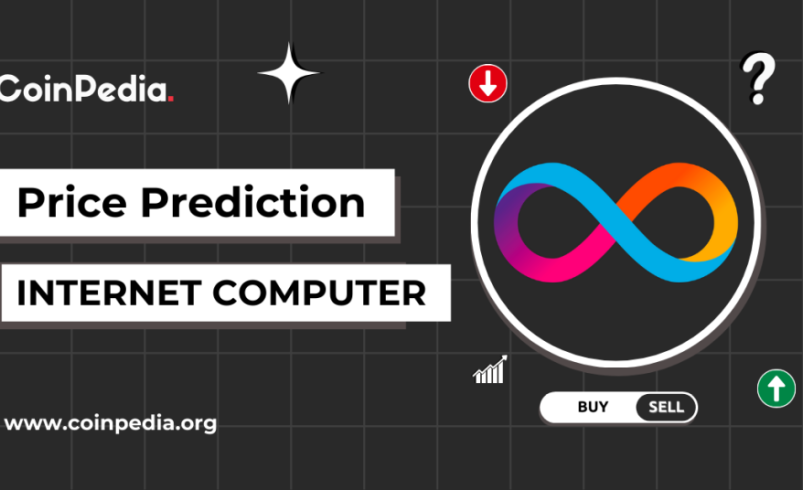 CoinPedia.

?

Price Prediction

INTERNET COMPUTER

BUY SELL

www.coinpedia.org